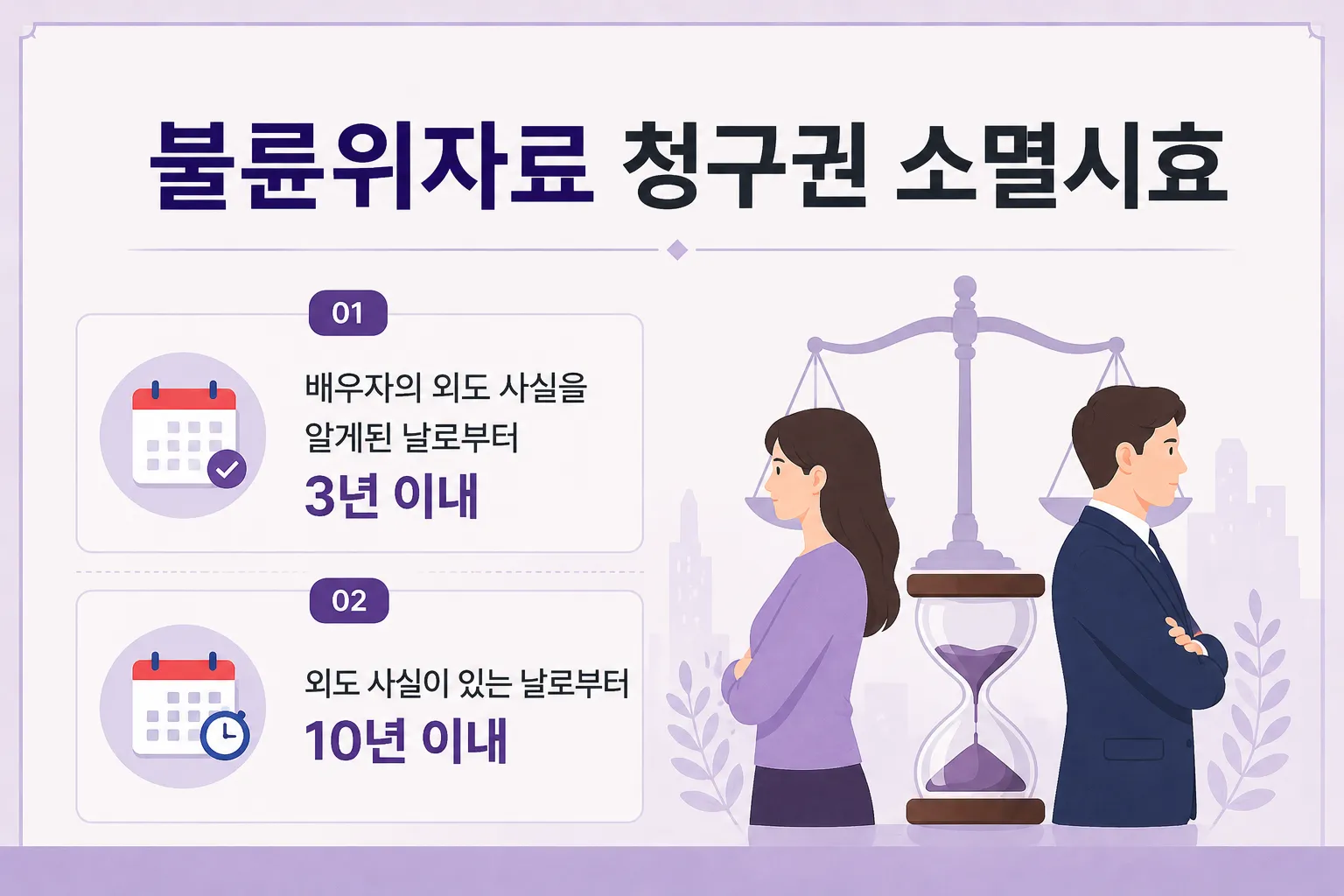 불륜위자료 청구권 소멸시효

01

배우자의 외도 사실을 알게된 날로부터

3년 이내

02

외도 사실이 있는 날로부터

10년 이내